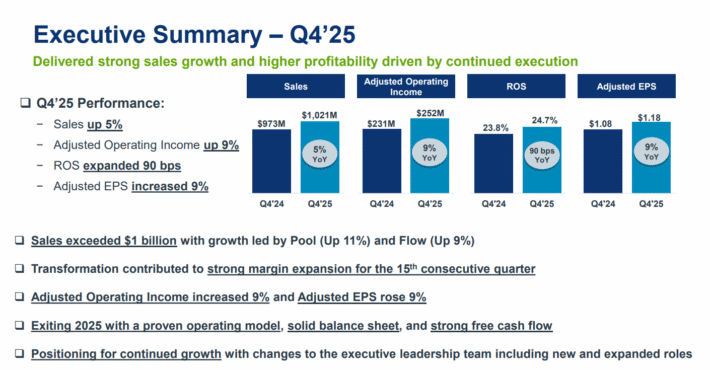 Executive Summary – Q4'25

Delivered strong sales growth and higher profitability driven by continued execution

❑ Q4'25 Performance:

− Sales up 5%

− Adjusted Operating Income up 9%

− ROS expanded 90 bps

− Adjusted EPS increased 9%

Sales

$973M $1,021M

5% YoY

Q4'24 Q4'25

Adjusted Operating Income

$231M $252M

9% YoY

Q4'24 Q4'25

ROS

23.8% 24.7%

90 bps YoY

Q4'24 Q4'25

Adjusted EPS

$1.08 $1.18

9% YoY

Q4'24 Q4'25

❑ Sales exceeded $1 billion with growth led by Pool (Up 11%) and Flow (Up 9%)

❑ Transformation contributed to strong margin expansion for the 15$^{th}$ consecutive quarter

❑ Adjusted Operating Income increased 9% and Adjusted EPS rose 9%

❑ Exiting 2025 with a proven operating model, solid balance sheet, and strong free cash flow

❑ Positioning for continued growth with changes to the executive leadership team including new and expanded roles